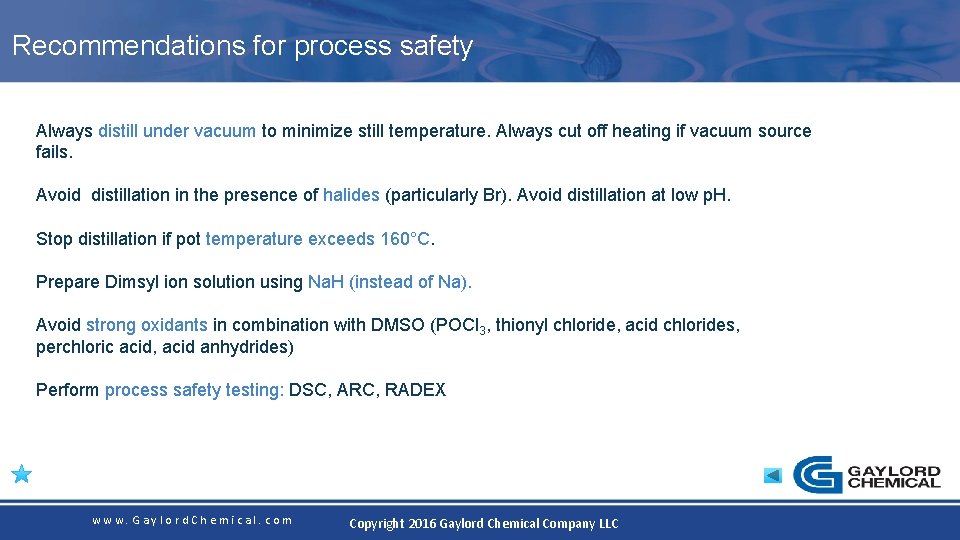 Recommendations for process safety

Always distill under vacuum to minimize still temperature. Always cut off heating if vacuum source fails.

Avoid distillation in the presence of halides (particularly Br). Avoid distillation at low pH.

Stop distillation if pot temperature exceeds 160°C.

Prepare Dimsyl ion solution using NaH (instead of Na).

Avoid strong oxidants in combination with DMSO ($POCl_3$, thionyl chloride, acid chlorides, perchloric acid, acid anhydrides)

Perform process safety testing: DSC, ARC, RADEX

GAYLORD CHEMICAL

www.GaylordChemical.com

Copyright 2016 Gaylord Chemical Company LLC